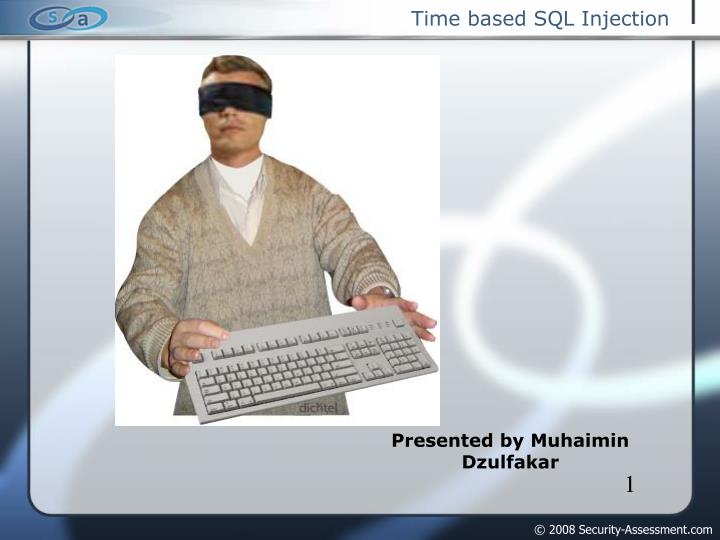 s a

Time based SQL Injection

dichtel

Presented by Muhaimin Dzulfakar

1

© 2008 Security-Assessment.com